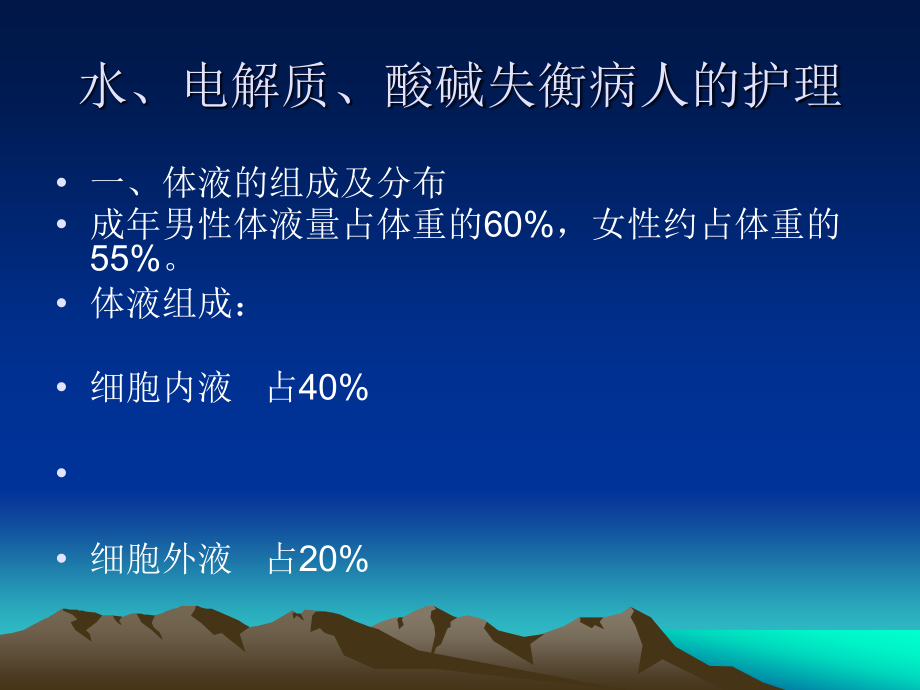 水、电解质、酸碱失衡病人的护理

• 一、体液的组成及分布
• 成年男性体液量占体重的60%，女性约占体重的55%。
• 体液组成：

• 细胞内液　占40%

•

• 细胞外液　占20%